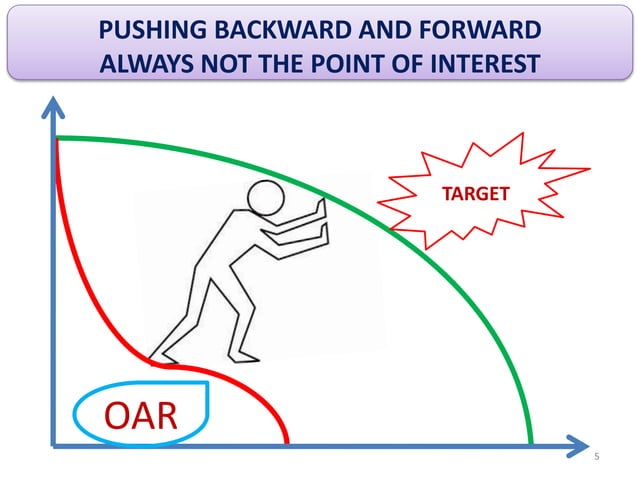 PUSHING BACKWARD AND FORWARD ALWAYS NOT THE POINT OF INTEREST

TARGET

OAR

5